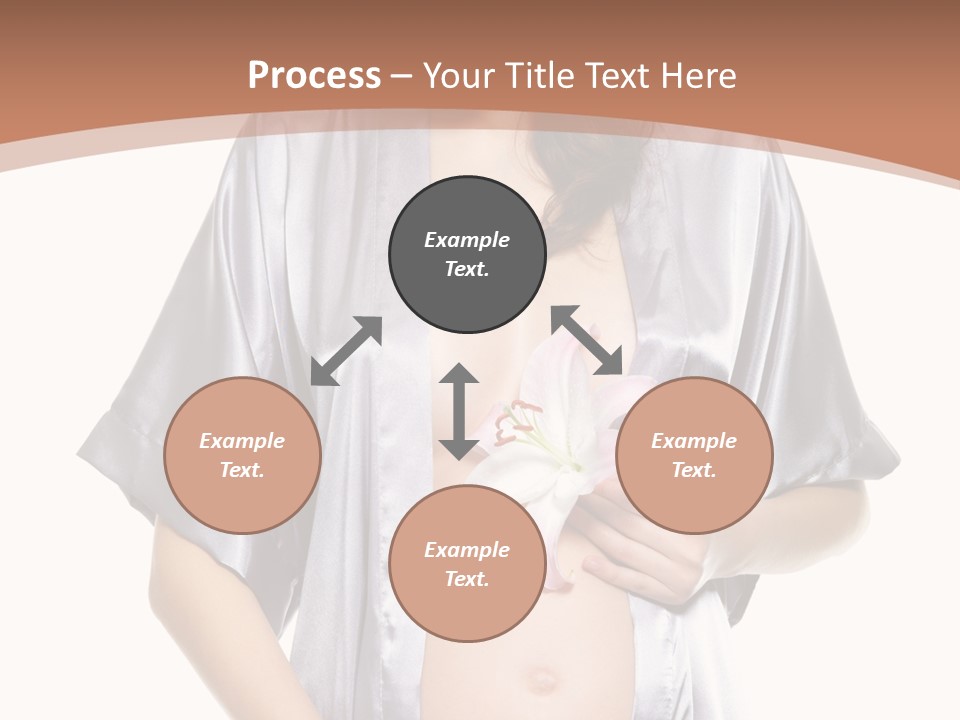 Process – Your Title Text Here

Example Text.

Example Text.

Example Text.

Example Text.